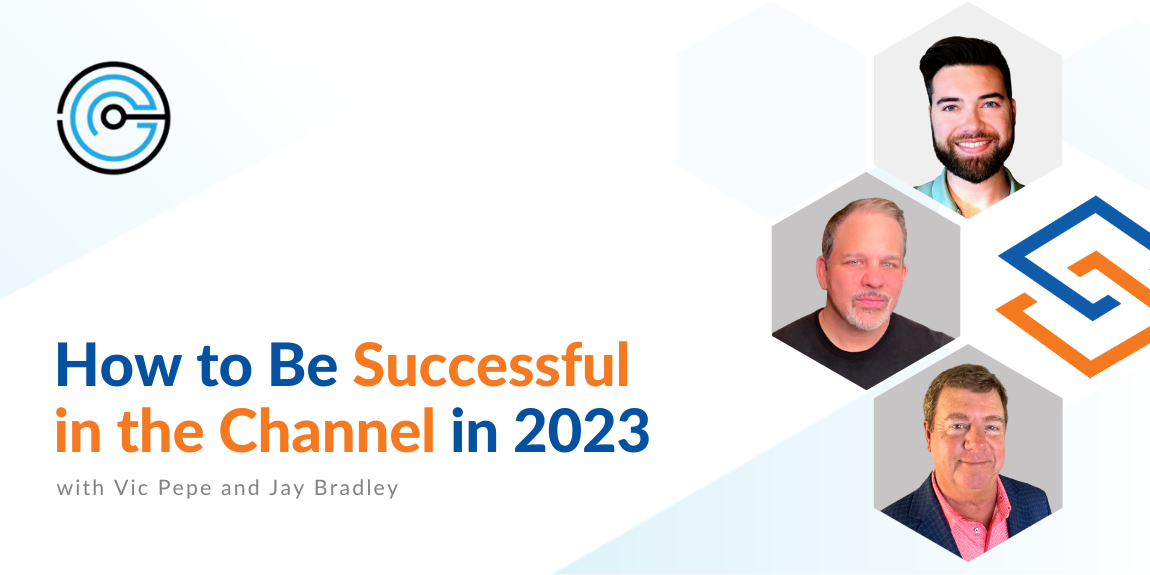 How to Be Successful in the Channel in 2023

with Vic Pepe and Jay Bradley